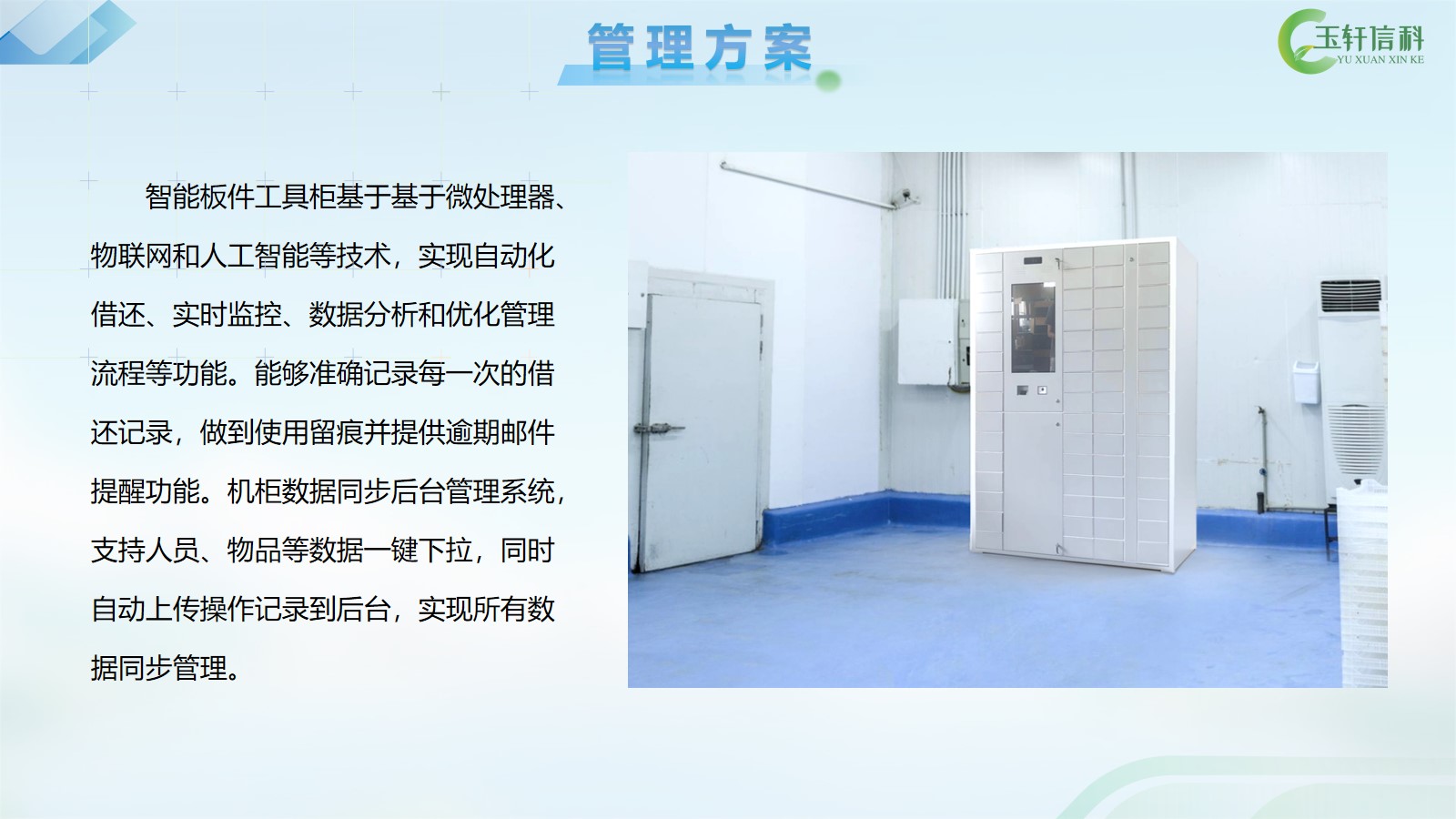 管理方案

玉轩信科
YU XUAN XIN KE

智能板件工具柜基于基于微处理器、物联网和人工智能等技术，实现自动化借还、实时监控、数据分析和优化管理流程等功能。能够准确记录每一次的借还记录，做到使用留痕并提供逾期邮件提醒功能。机柜数据同步后台管理系统，支持人员、物品等数据一键下拉，同时自动上传操作记录到后台，实现所有数据同步管理。